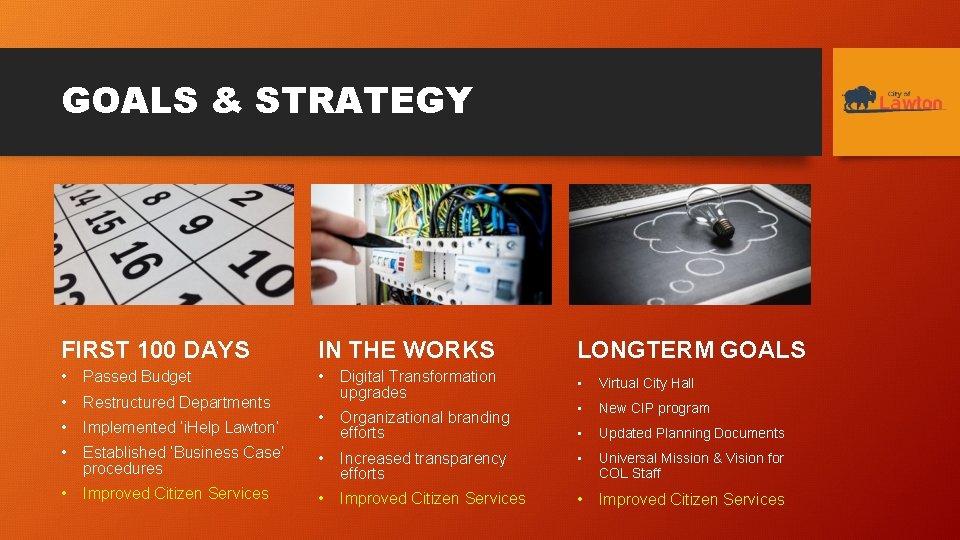 GOALS & STRATEGY

City of Lawton

14 8 2
15 9
16 10

FIRST 100 DAYS
• Passed Budget
• Restructured Departments
• Implemented 'iHelp Lawton'
• Established 'Business Case' procedures
• Improved Citizen Services

IN THE WORKS
• Digital Transformation upgrades
• Organizational branding efforts
• Increased transparency efforts
• Improved Citizen Services

LONGTERM GOALS
• Virtual City Hall
• New CIP program
• Updated Planning Documents
• Universal Mission & Vision for COL Staff
• Improved Citizen Services